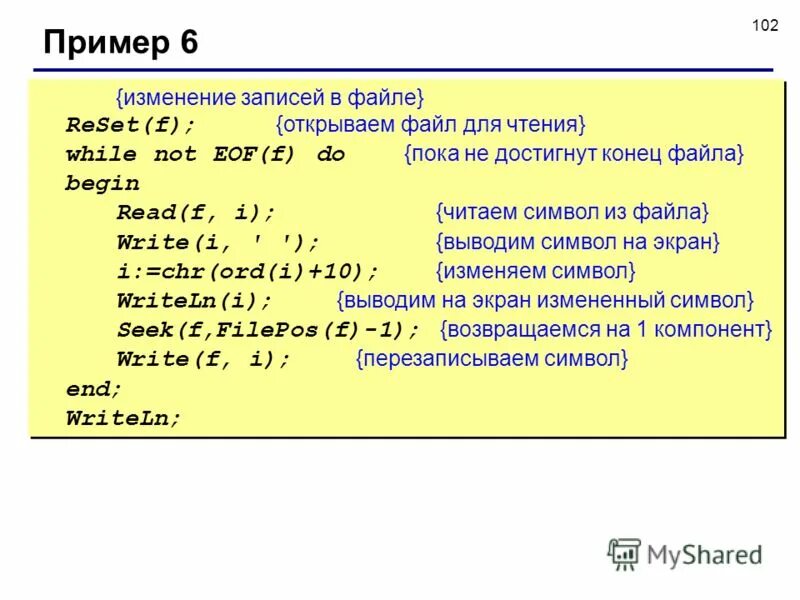 102

Пример 6

{изменение записей в файле}
ReSet(f); {открываем файл для чтения}
while not EOF(f) do {пока не достигнут конец файла}
begin
Read(f, i); {читаем символ из файла}
Write(i, ' '); {выводим символ на экран}
i:=chr(ord(i)+10); {изменяем символ}
WriteLn(i); {выводим на экран измененный символ}
Seek(f,FilePos(f)-1); {возвращаемся на 1 компонент}
Write(f, i); {перезаписываем символ}
end;
WriteLn;

MyShared